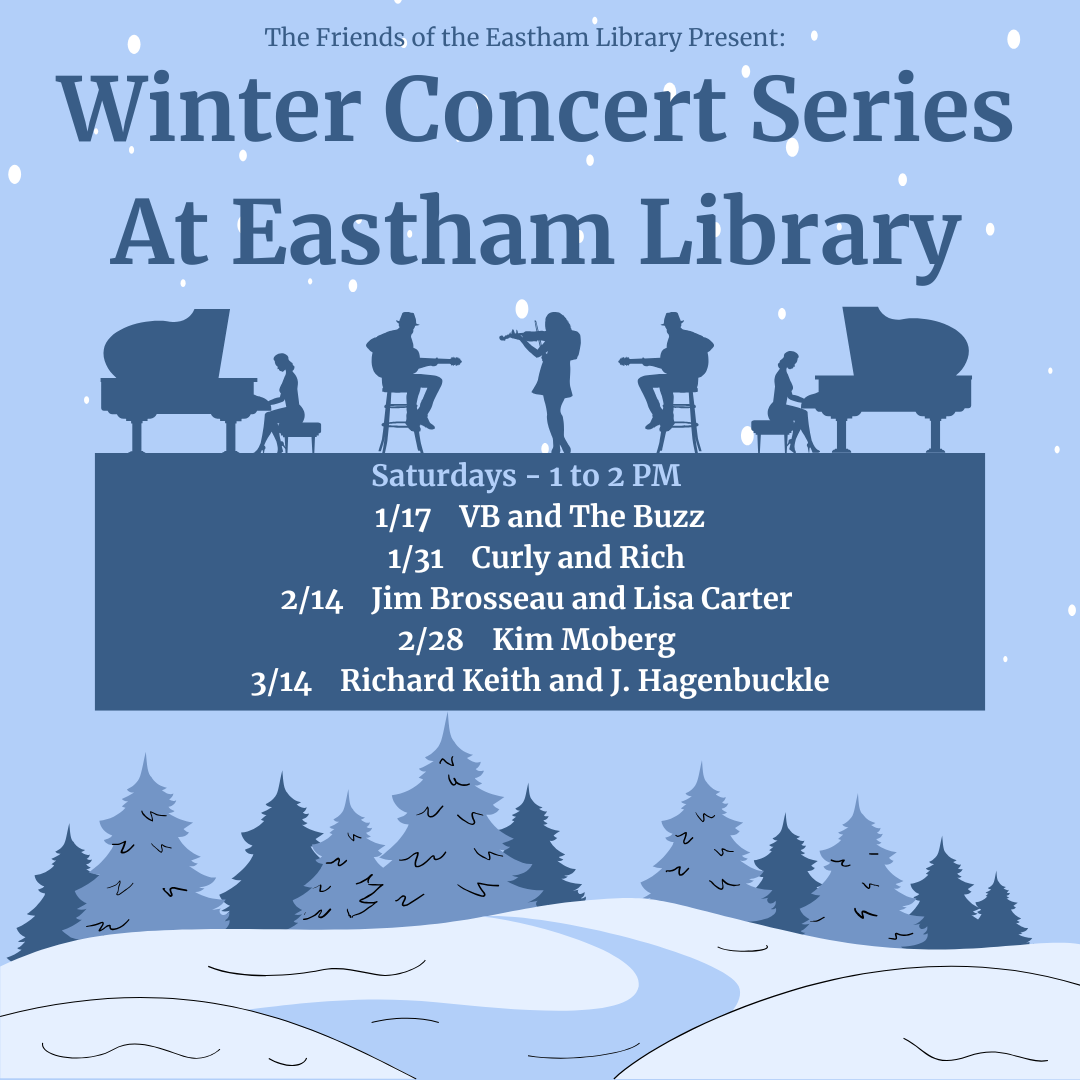 The Friends of the Eastham Library Present:

Winter Concert Series At Eastham Library

Saturdays - 1 to 2 PM

1/17 VB and The Buzz

1/31 Curly and Rich

2/14 Jim Brosseau and Lisa Carter

2/28 Kim Moberg

3/14 Richard Keith and J. Hagenbuckle